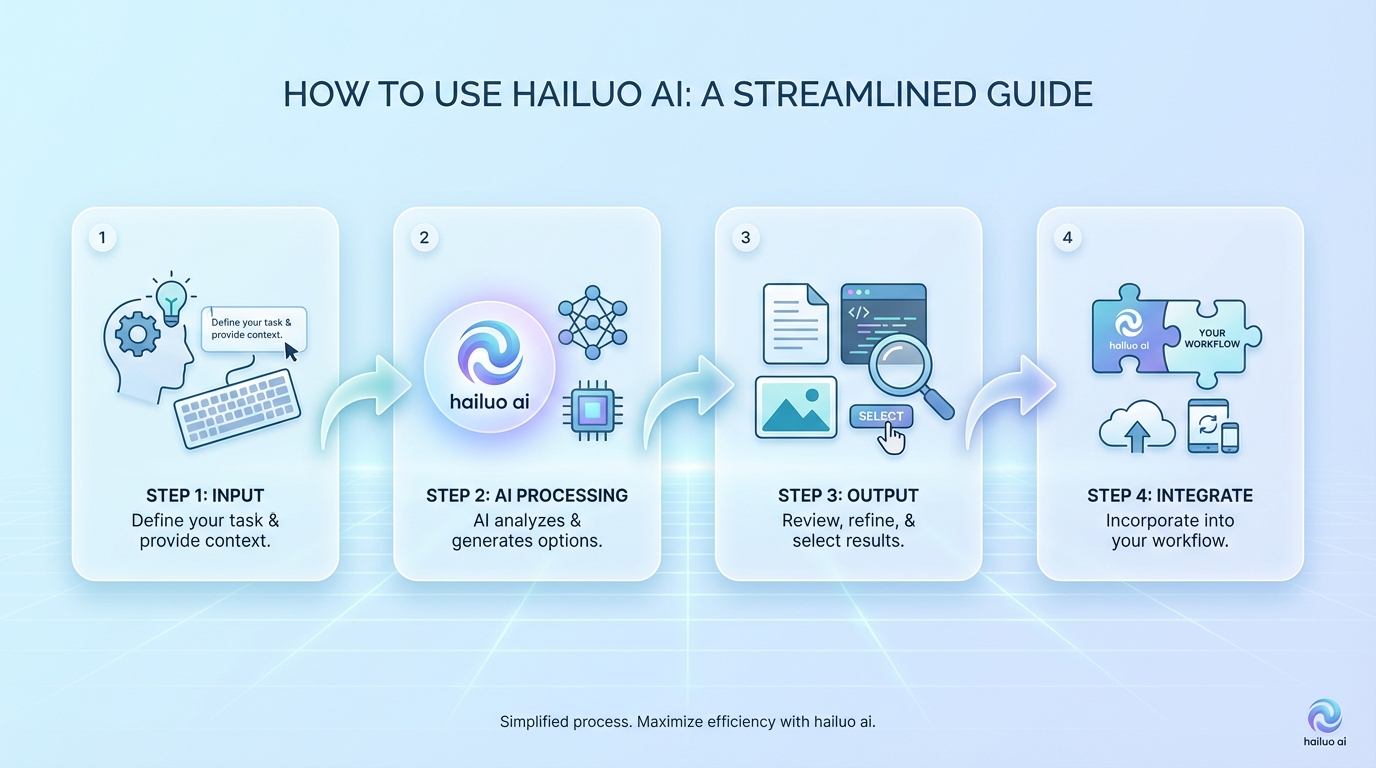 HOW TO USE HAILUO AI: A STREAMLINED GUIDE

1

Define your task & provide context.

STEP 1: INPUT
Define your task & provide context.

2

hailuo ai

STEP 2: AI PROCESSING
AI analyzes & generates options.

3

</>

SELECT

STEP 3: OUTPUT
Review, refine, & select results.

4

hailuo ai

YOUR WORKFLOW

STEP 4: INTEGRATE
Incorporate into your workflow.

Simplified process. Maximize efficiency with hailuo ai.

hailuo ai